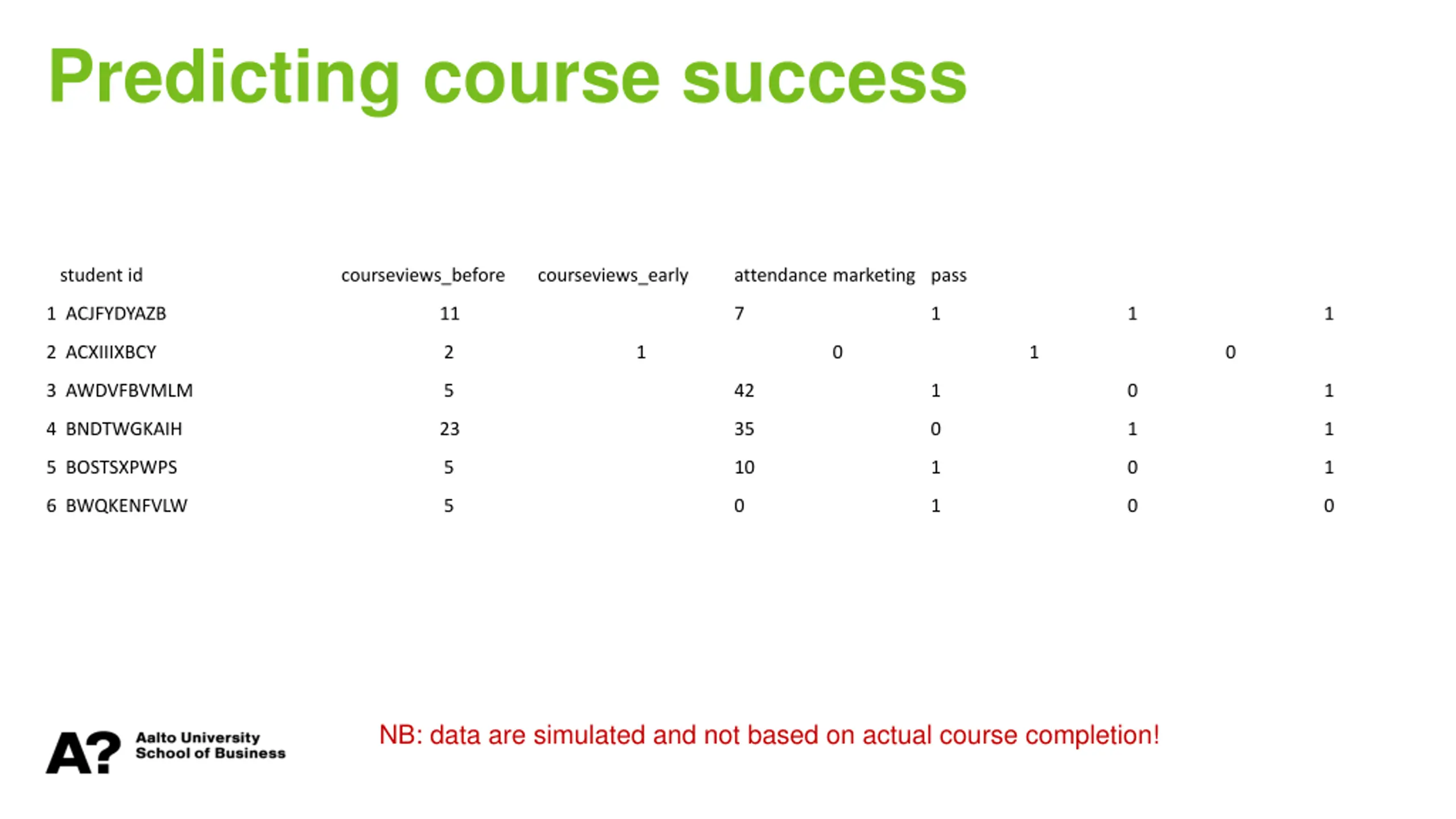 Predicting course success

| | student id | courseviews_before | courseviews_early | attendance | marketing | pass |
|---|---|---|---|---|---|---|
| 1 | ACJFYDYAZB | 11 | 7 | 1 | 1 | 1 |
| 2 | ACXIIIXBCY | 2 | 1 | 0 | 1 | 0 |
| 3 | AWDVFBVMLM | 5 | 42 | 1 | 0 | 1 |
| 4 | BNDTWGKAIH | 23 | 35 | 0 | 1 | 1 |
| 5 | BOSTSXPWPS | 5 | 10 | 1 | 0 | 1 |
| 6 | BWQKENFVLW | 5 | 0 | 1 | 0 | 0 |

A? Aalto University School of Business

NB: data are simulated and not based on actual course completion!